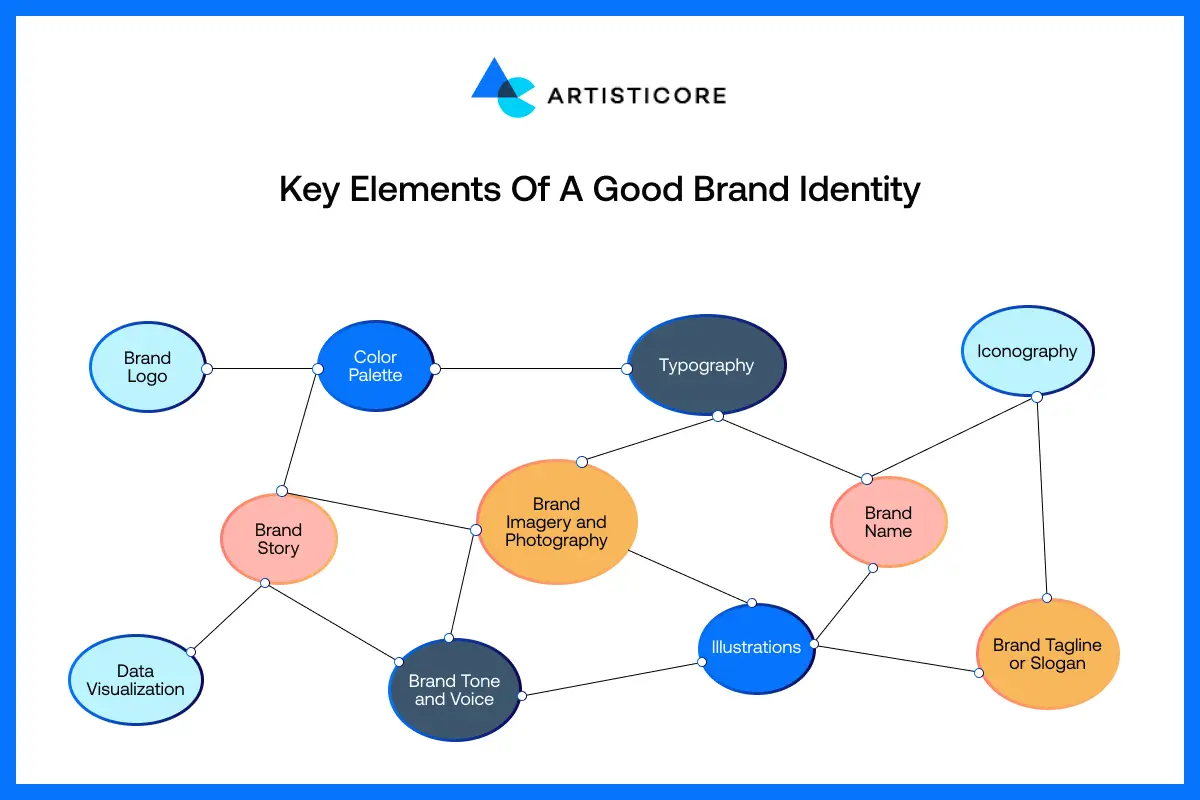 ARTISTICORE

Key Elements Of A Good Brand Identity

Brand Logo

Color Palette

Typography

Iconography

Brand Story

Brand Imagery and Photography

Brand Name

Data Visualization

Brand Tone and Voice

Illustrations

Brand Tagline or Slogan